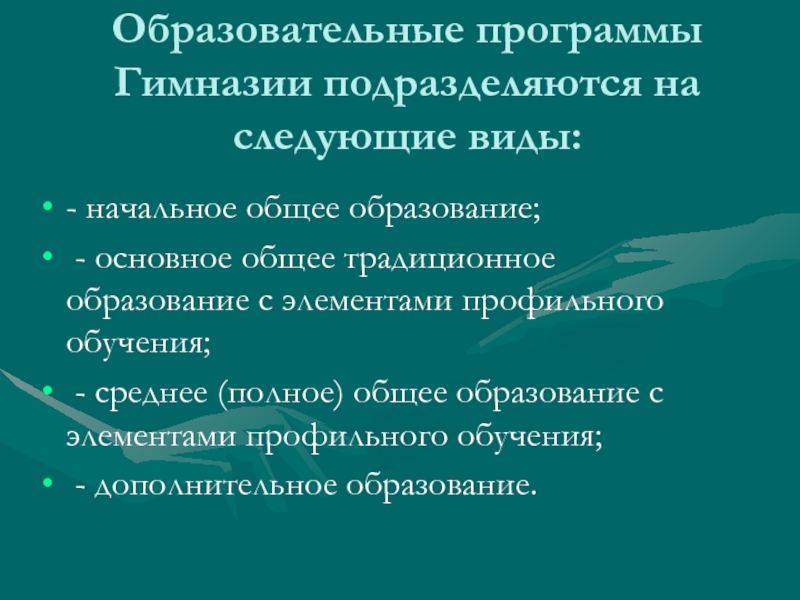 Образовательные программы Гимназии подразделяются на следующие виды:

• - начальное общее образование;
• - основное общее традиционное образование с элементами профильного обучения;
• - среднее (полное) общее образование с элементами профильного обучения;
• - дополнительное образование.